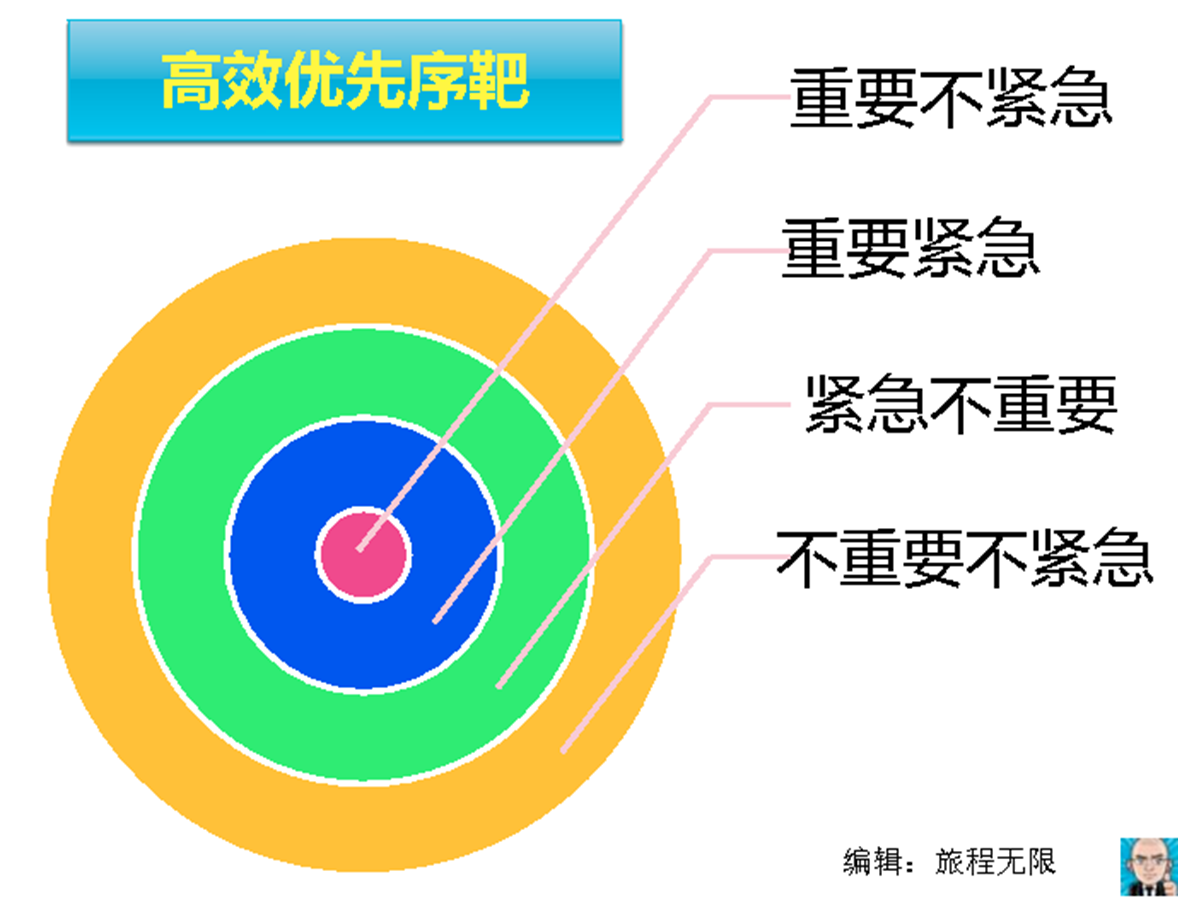 高效优先序靶

重要不紧急

重要紧急

紧急不重要

不重要不紧急

编辑：旅程无限